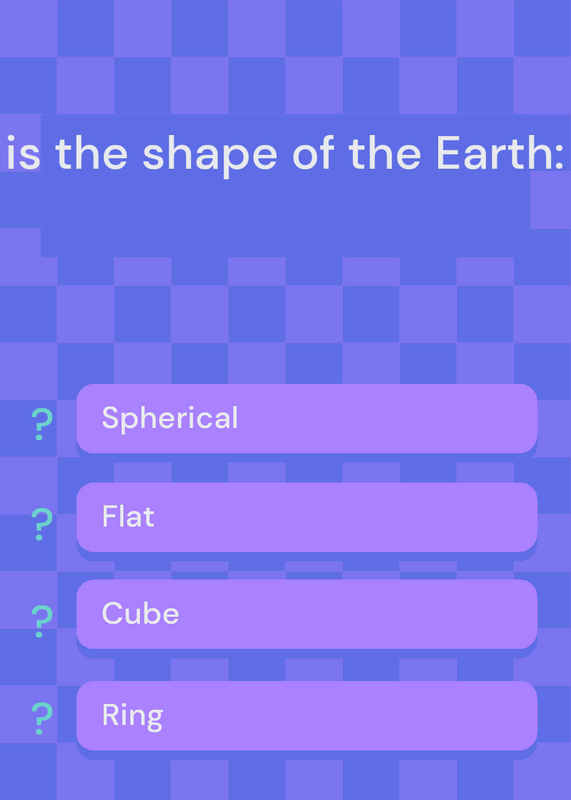 is the shape of the Earth:

? Spherical

? Flat

? Cube

? Ring